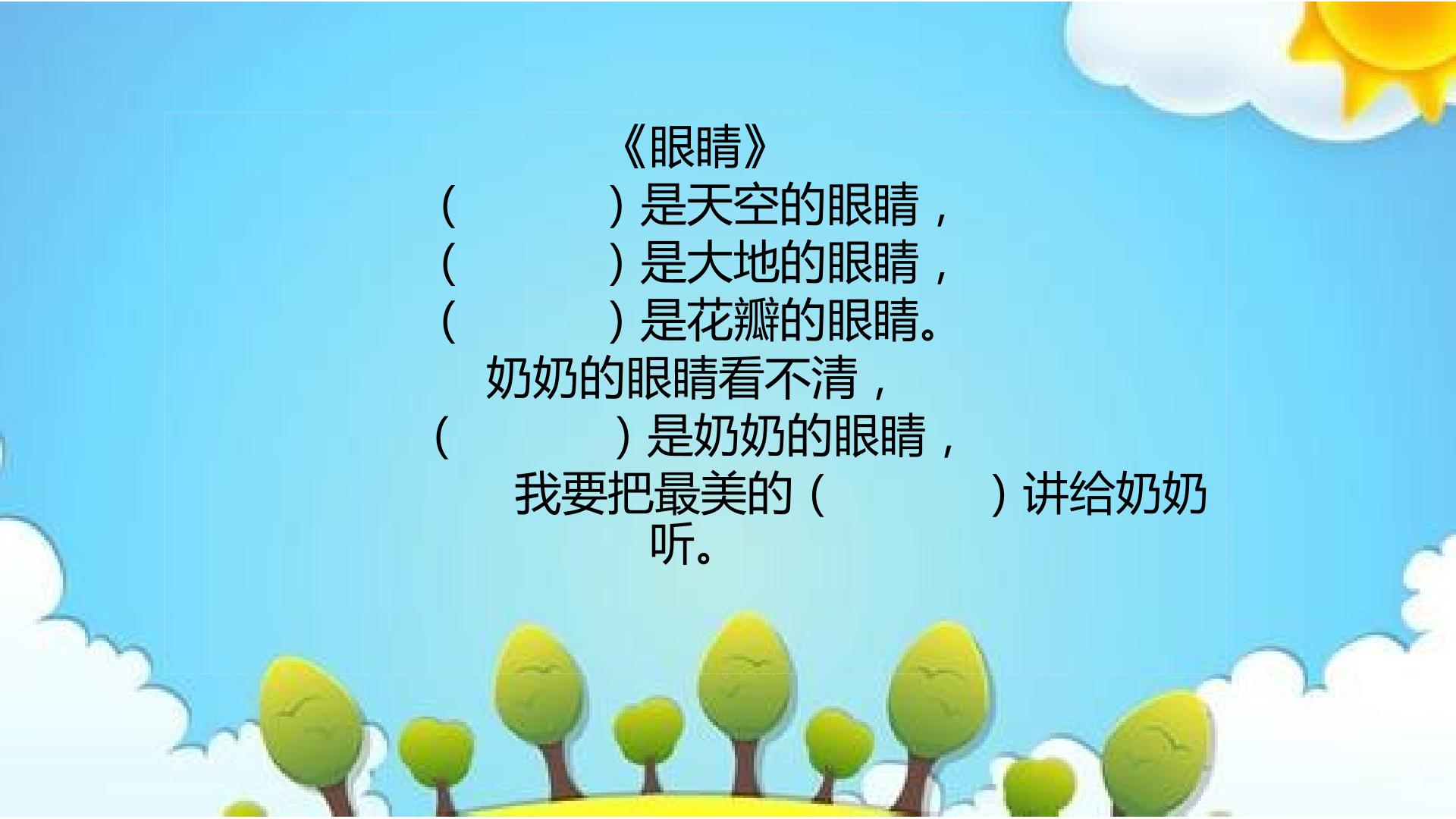 《眼睛》
（ ）是天空的眼睛，
（ ）是大地的眼睛，
（ ）是花瓣的眼睛。
奶奶的眼睛看不清，
（ ）是奶奶的眼睛，
我要把最美的（ ）讲给奶奶听。